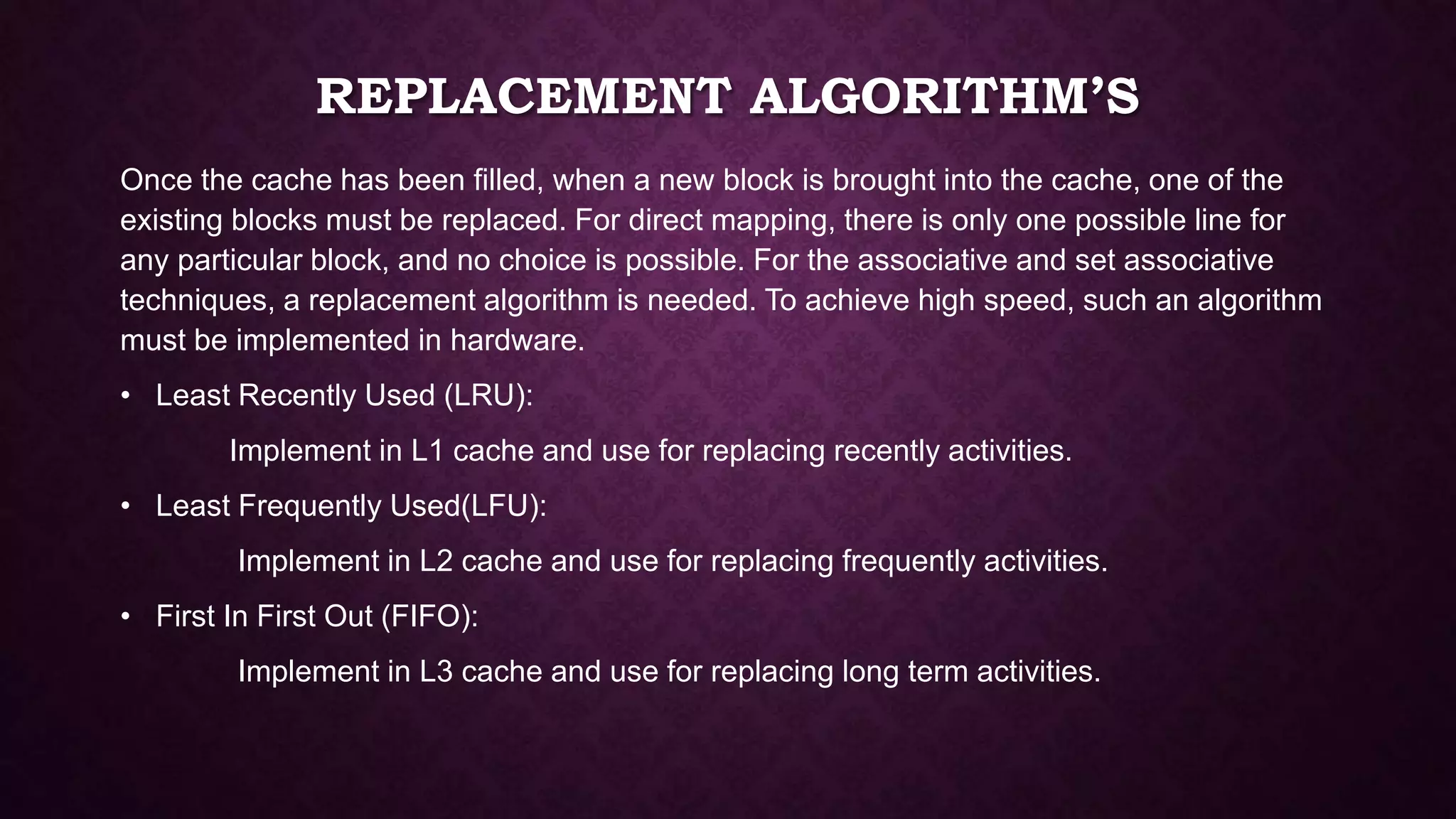 REPLACEMENT ALGORITHM'S

Once the cache has been filled, when a new block is brought into the cache, one of the existing blocks must be replaced. For direct mapping, there is only one possible line for any particular block, and no choice is possible. For the associative and set associative techniques, a replacement algorithm is needed. To achieve high speed, such an algorithm must be implemented in hardware.

• Least Recently Used (LRU):

Implement in L1 cache and use for replacing recently activities.

• Least Frequently Used(LFU):

Implement in L2 cache and use for replacing frequently activities.

• First In First Out (FIFO):

Implement in L3 cache and use for replacing long term activities.